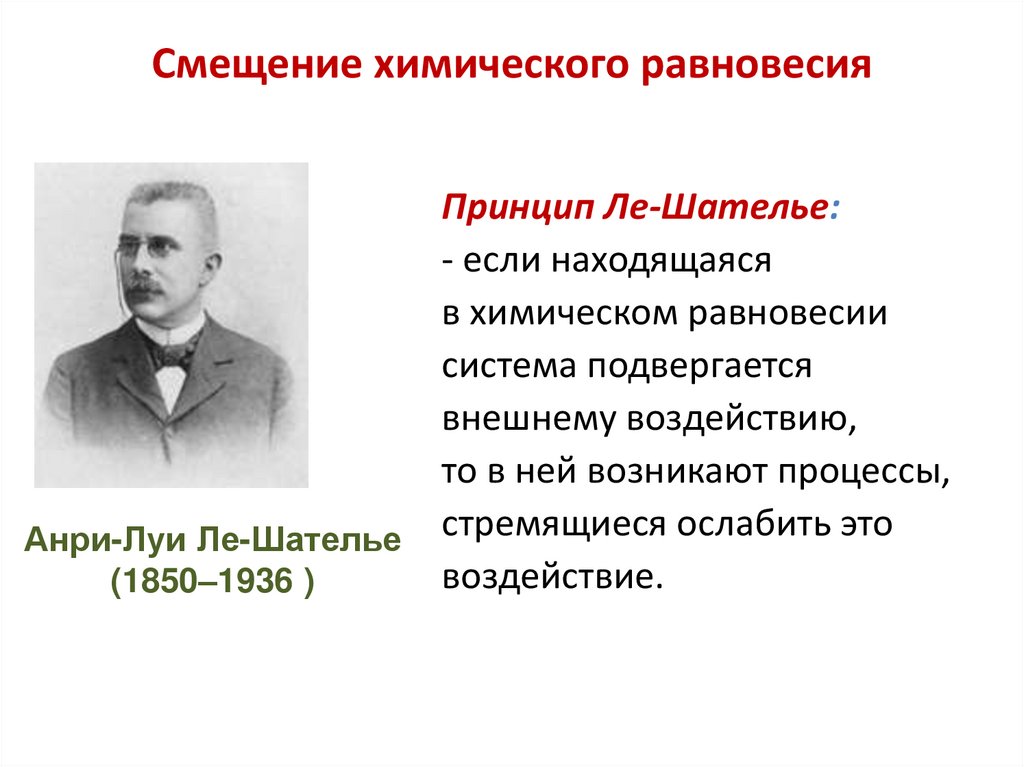 Смещение химического равновесия

Анри-Луи Ле-Шателье
(1850–1936 )

Принцип Ле-Шателье:
- если находящаяся в химическом равновесии система подвергается внешнему воздействию, то в ней возникают процессы, стремящиеся ослабить это воздействие.